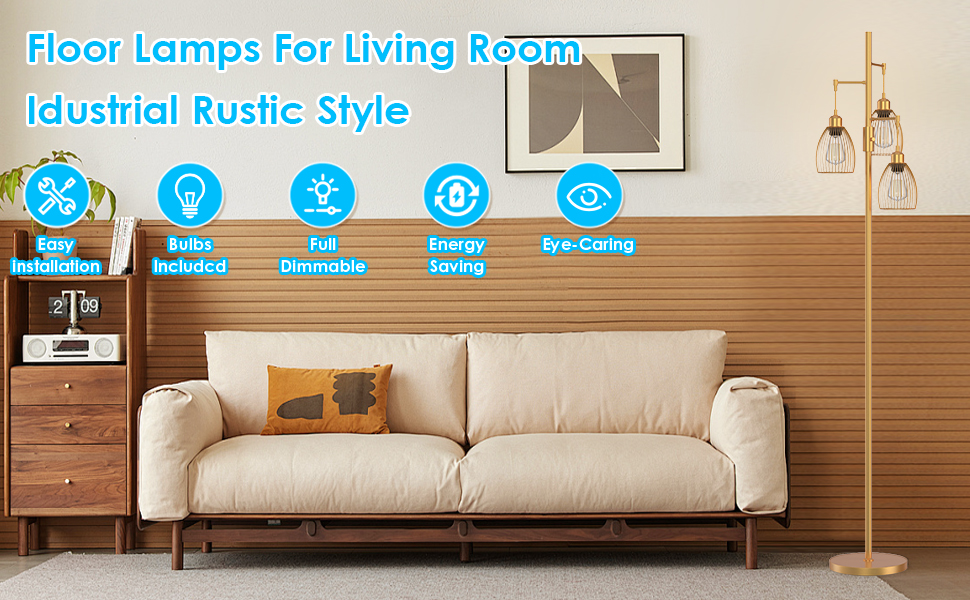 Floor Lamps For Living Room
Idustrial Rustic Style

Easy Installation

Bulbs Includcd

Full Dimmable

Energy Saving

Eye-Caring

2 09